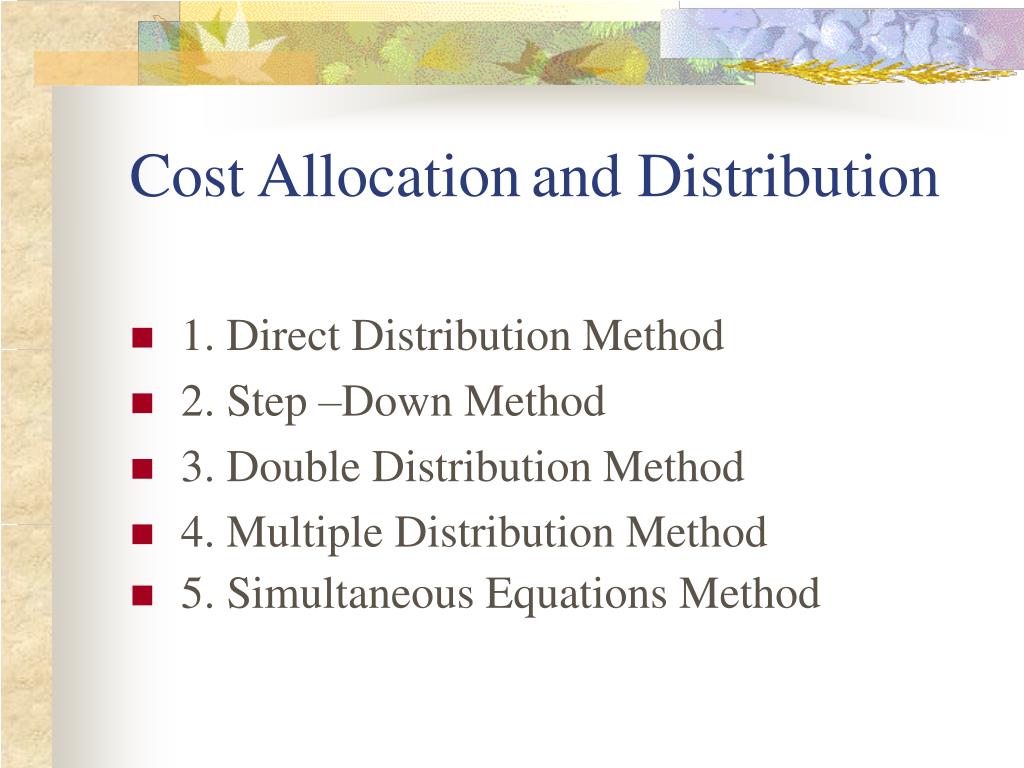 Cost Allocation and Distribution

- 1. Direct Distribution Method
- 2. Step –Down Method
- 3. Double Distribution Method
- 4. Multiple Distribution Method
- 5. Simultaneous Equations Method